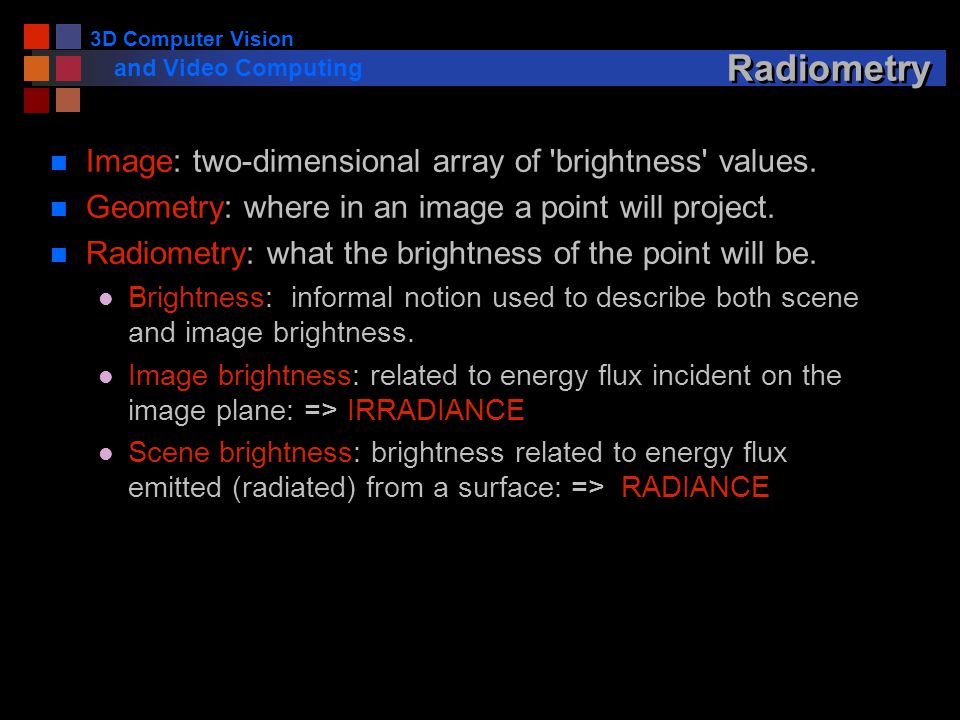 3D Computer Vision
and Video Computing

Radiometry

Image: two-dimensional array of 'brightness' values.

Geometry: where in an image a point will project.

Radiometry: what the brightness of the point will be.

Brightness: informal notion used to describe both scene and image brightness.

Image brightness: related to energy flux incident on the image plane: => IRRADIANCE

Scene brightness: brightness related to energy flux emitted (radiated) from a surface: => RADIANCE